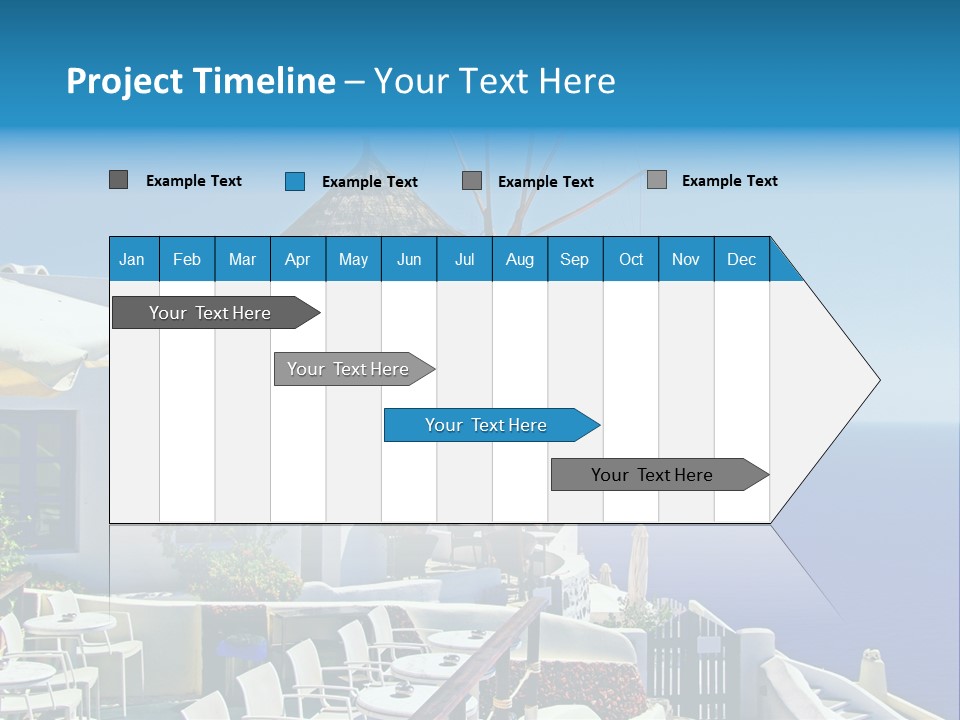 Project Timeline – Your Text Here

Example Text
Example Text
Example Text
Example Text

| Jan | Feb | Mar | Apr | May | Jun | Jul | Aug | Sep | Oct | Nov | Dec |
|---|---|---|---|---|---|---|---|---|---|---|---|

Your Text Here
Your Text Here
Your Text Here
Your Text Here